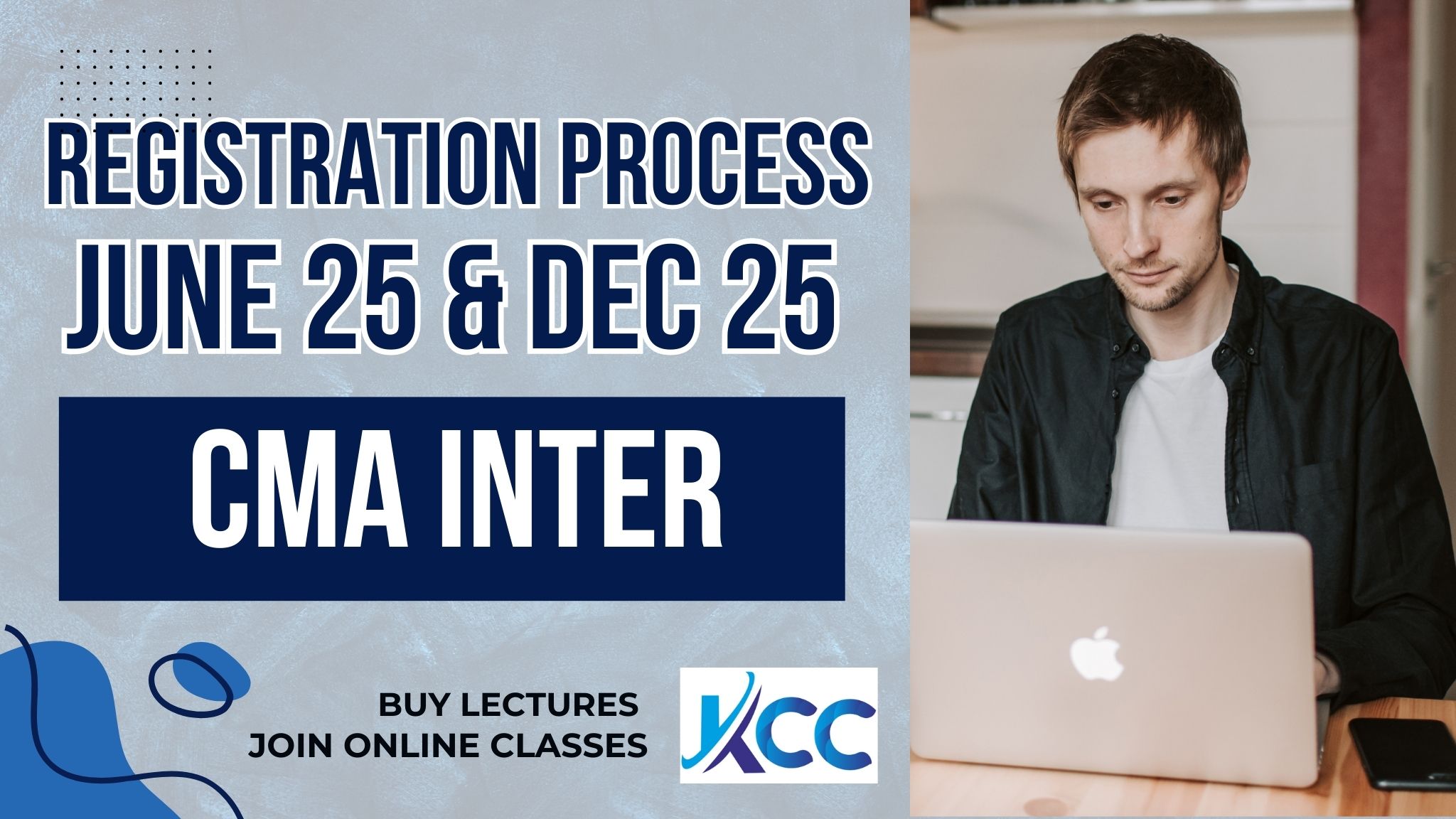 REGISTRATION PROCESS
JUNE 25 & DEC 25

CMA INTER

BUY LECTURES
JOIN ONLINE CLASSES

KCC